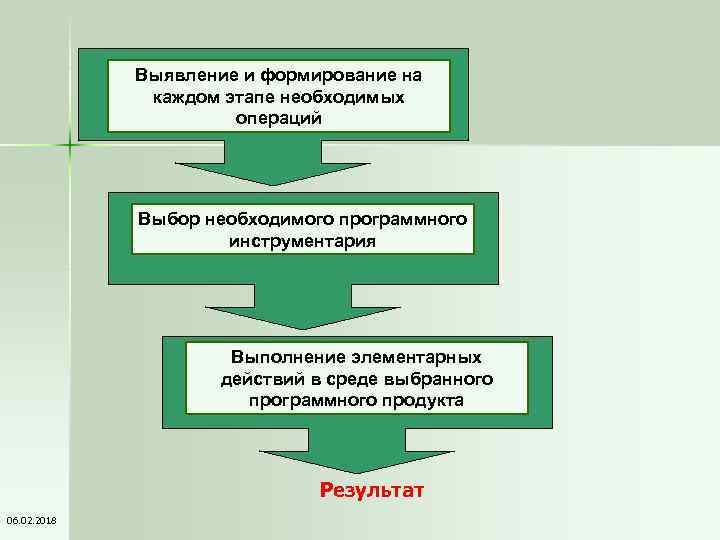 Выявление и формирование на каждом этапе необходимых операций

Выбор необходимого программного инструментария

Выполнение элементарных действий в среде выбранного программного продукта

Результат

06.02.2018